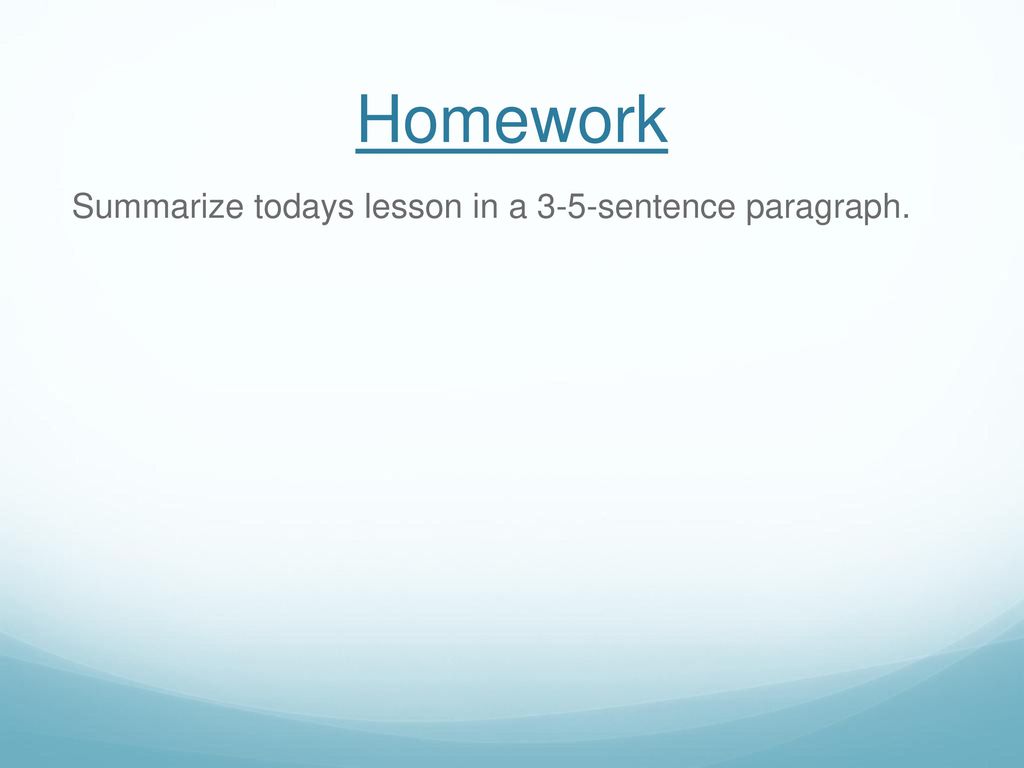 Homework

Summarize todays lesson in a 3-5-sentence paragraph.